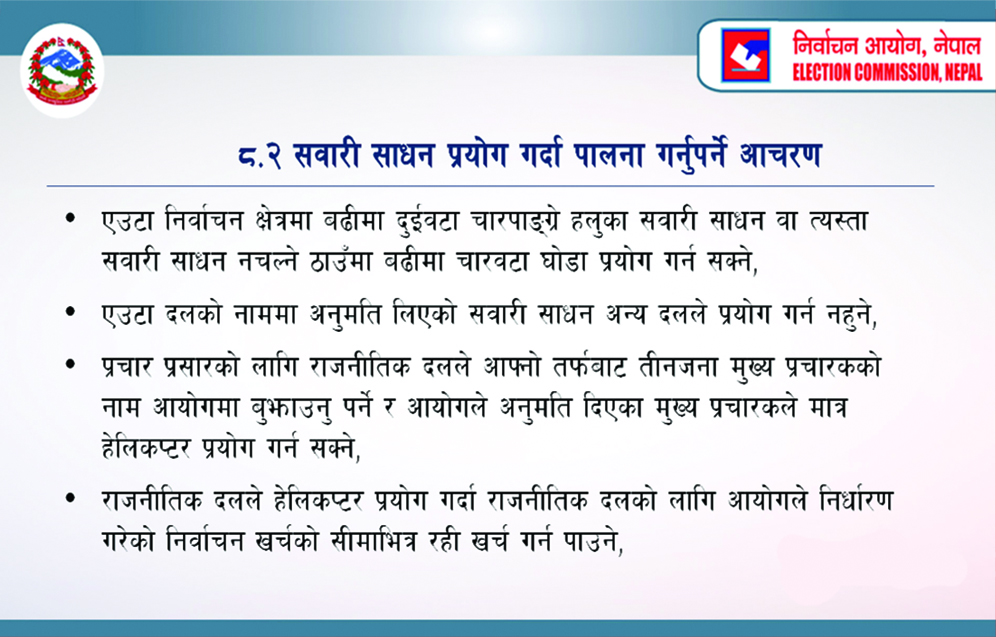 निर्वाचन आयोग, नेपाल
ELECTION COMMISSION, NEPAL

८.२ सवारी साधन प्रयोग गर्दा पालना गर्नुपर्ने आचरण

• एउटा निर्वाचन क्षेत्रमा बढीमा दुईवटा चारपाङ्ग्रे हलुका सवारी साधन वा त्यस्ता सवारी साधन नचल्ने ठाउँमा बढीमा चारवटा घोडा प्रयोग गर्न सक्ने,

• एउटा दलको नाममा अनुमति लिएको सवारी साधन अन्य दलले प्रयोग गर्न नहुने,

• प्रचार प्रसारको लागि राजनीतिक दलले आफ्नो तर्फबाट तीनजना मुख्य प्रचारकको नाम आयोगमा बुझाउनु पर्ने र आयोगले अनुमति दिएका मुख्य प्रचारकले मात्र हेलिकप्टर प्रयोग गर्न सक्ने,

• राजनीतिक दलले हेलिकप्टर प्रयोग गर्दा राजनीतिक दलको लागि आयोगले निर्धारण गरेको निर्वाचन खर्चको सीमाभित्र रही खर्च गर्न पाउने,